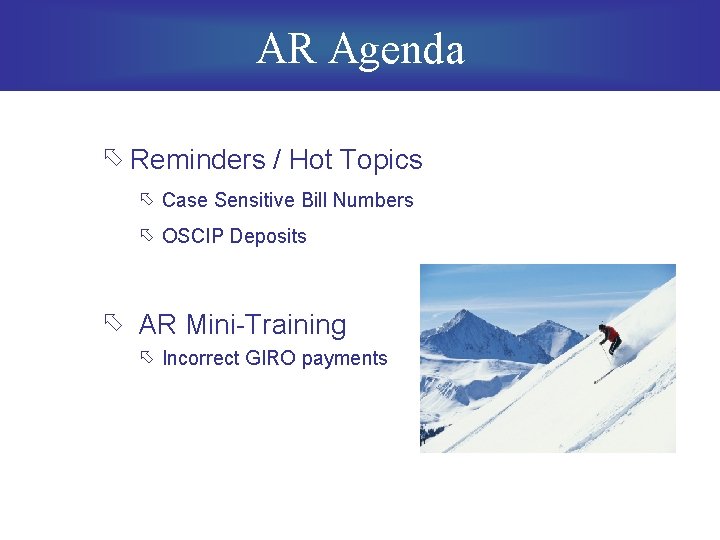 AR Agenda

Reminders / Hot Topics

Case Sensitive Bill Numbers

OSCIP Deposits

AR Mini-Training

Incorrect GIRO payments